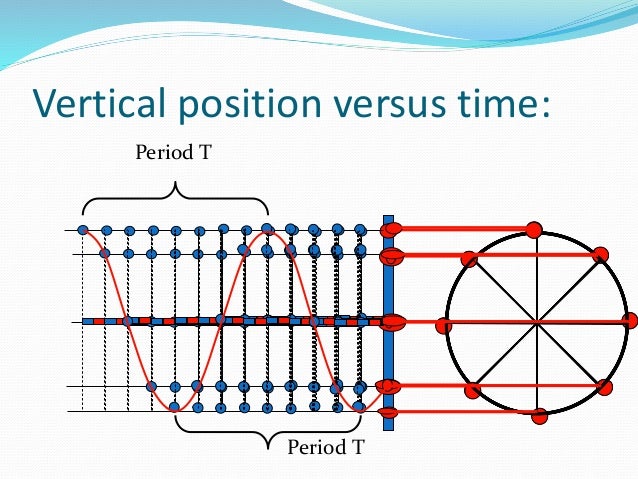 Vertical position versus time:

Period T

Period T